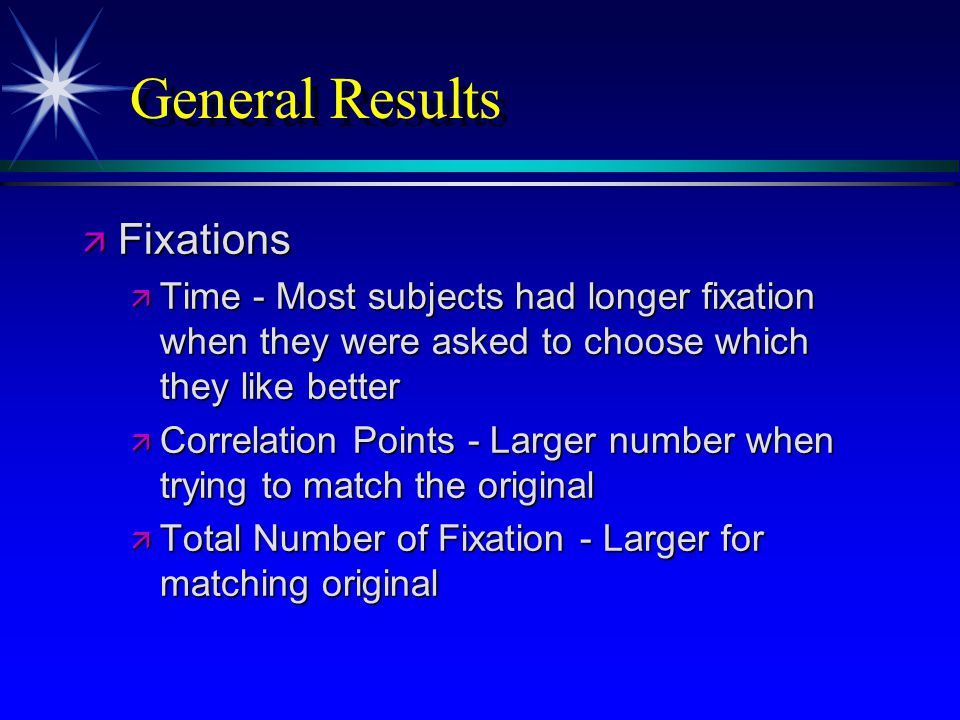 General Results

Fixations

Time - Most subjects had longer fixation when they were asked to choose which they like better

Correlation Points - Larger number when trying to match the original

Total Number of Fixation - Larger for matching original